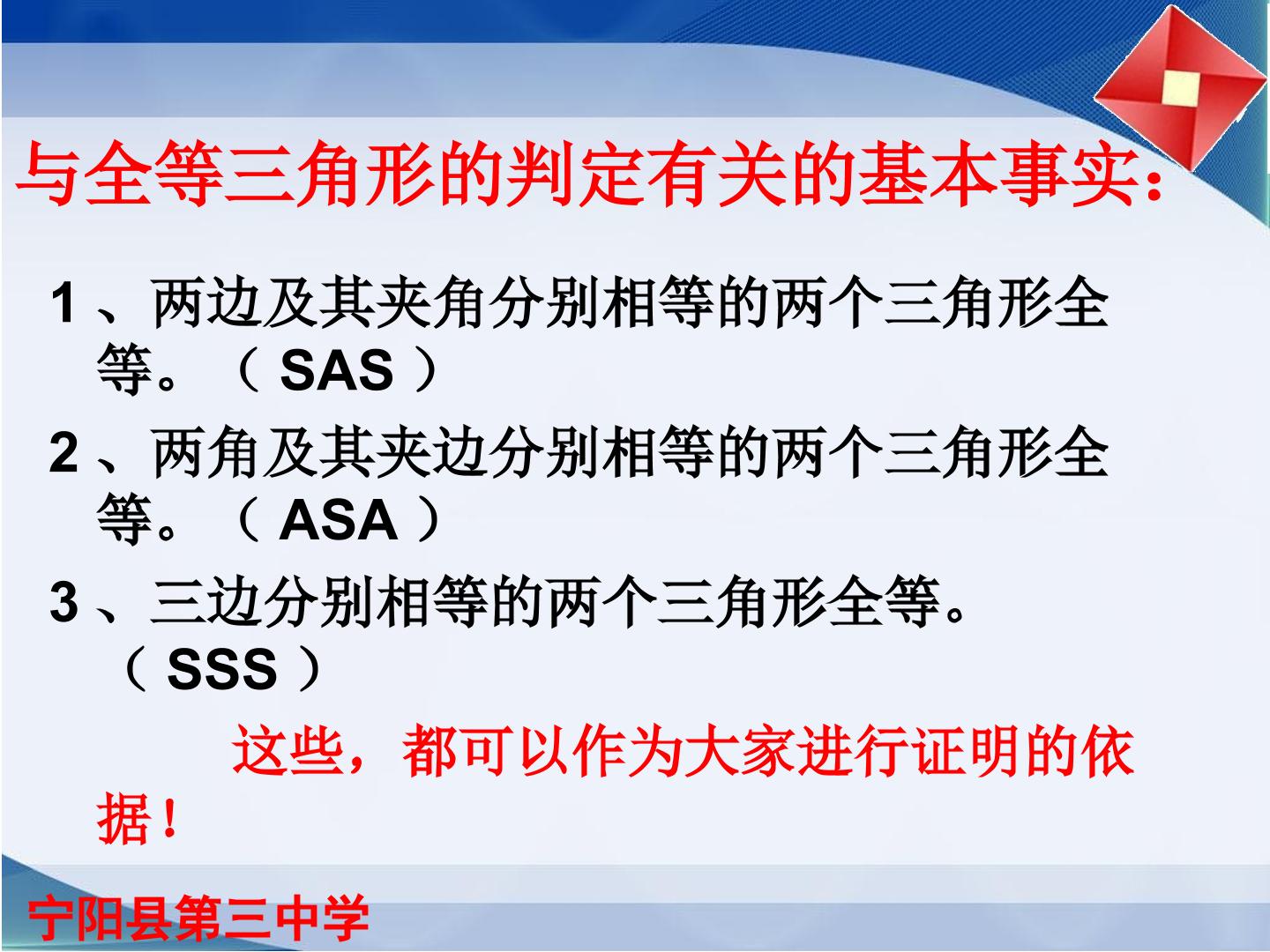 与全等三角形的判定有关的基本事实：

1、两边及其夹角分别相等的两个三角形全等。（SAS）

2、两角及其夹边分别相等的两个三角形全等。（ASA）

3、三边分别相等的两个三角形全等。（SSS）

这些，都可以作为大家进行证明的依据！

宁阳县第三中学